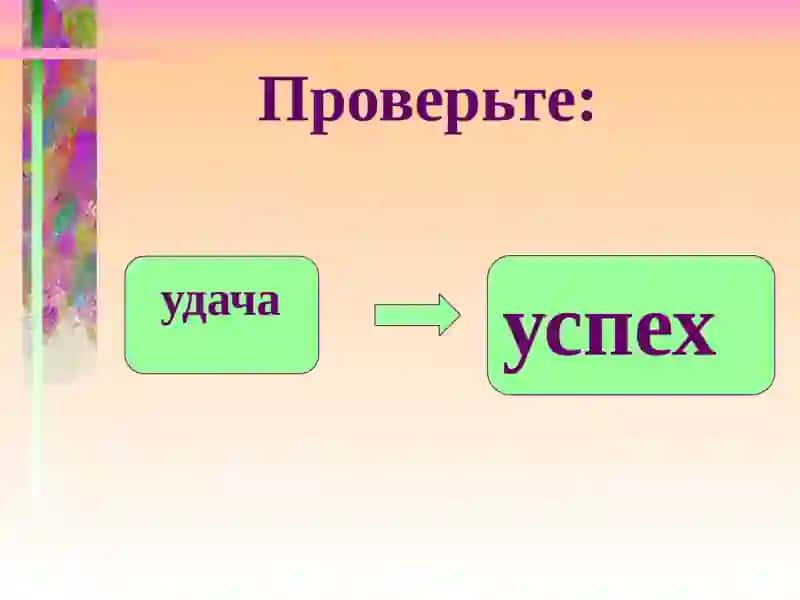 Проверьте:

удача

успех